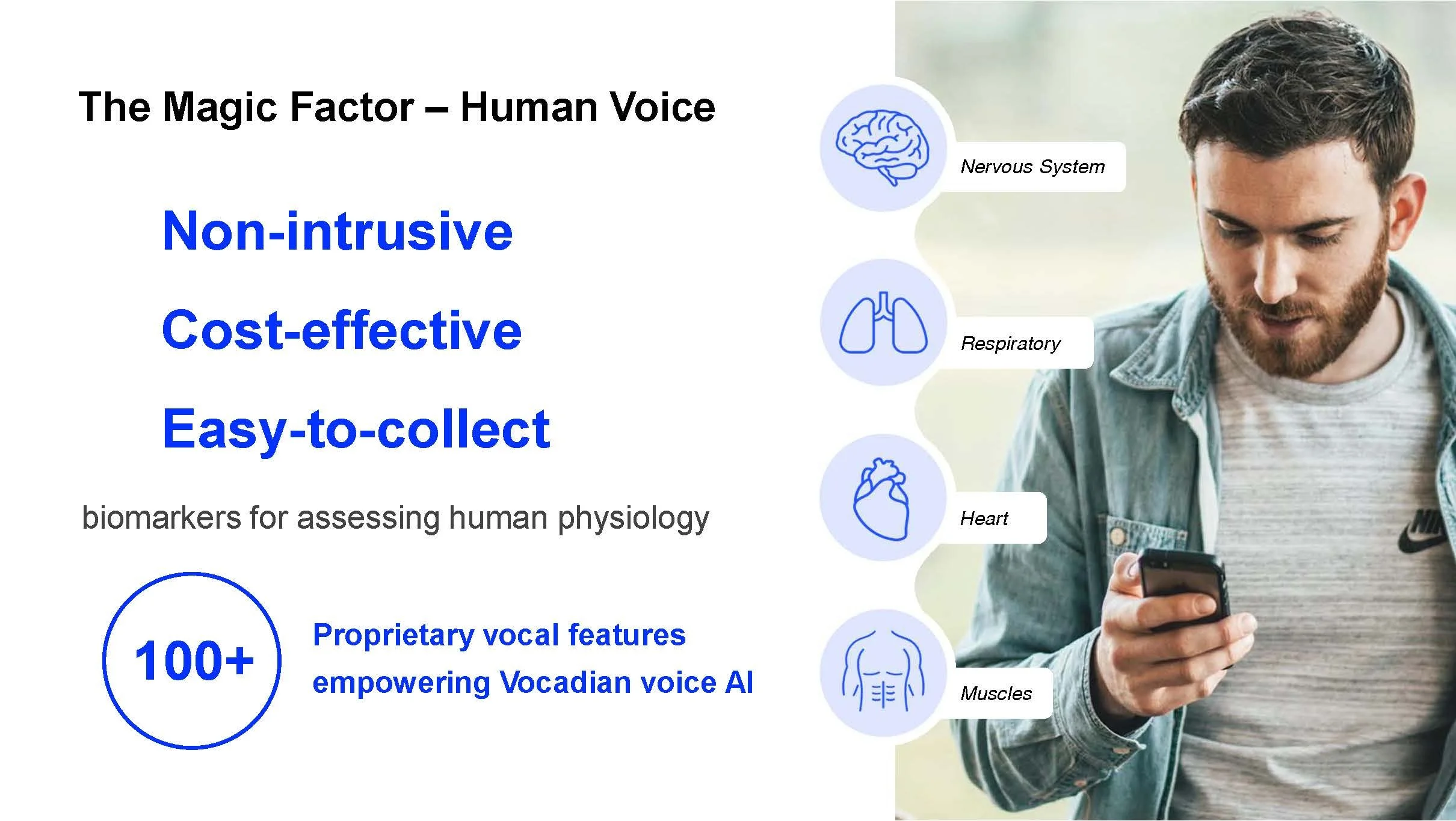 The Magic Factor – Human Voice

Non-intrusive

Cost-effective

Easy-to-collect

biomarkers for assessing human physiology

100+

Proprietary vocal features empowering Vocadian voice AI

Nervous System

Respiratory

Heart

Muscles